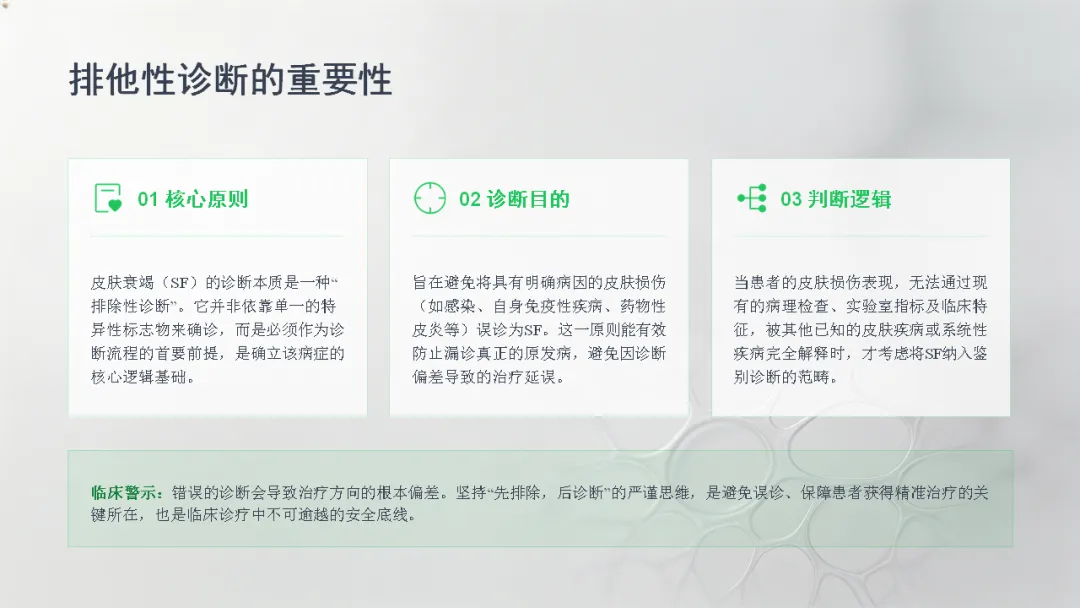 排他性诊断的重要性

01 核心原则

皮肤衰竭（SF）的诊断本质是一种“排除性诊断”。它并非依靠单一的特异性标志物来确诊，而是必须作为诊断流程的首要前提，是确立该病症的核心逻辑基础。

02 诊断目的

旨在避免将具有明确病因的皮肤损伤（如感染、自身免疫性疾病、药物性皮炎等）误诊为SF。这一原则能有效防止漏诊真正的原发病，避免因诊断偏差导致的治疗延误。

03 判断逻辑

当患者的皮肤损伤表现，无法通过现有的病理检查、实验室指标及临床特征，被其他已知的皮肤疾病或系统性疾病完全解释时，才考虑将SF纳入鉴别诊断的范畴。

临床警示：错误的诊断会导致治疗方向的根本偏差。坚持“先排除，后诊断”的严谨思维，是避免误诊、保障患者获得精准治疗的关键所在，也是临床诊疗中不可逾越的安全底线。